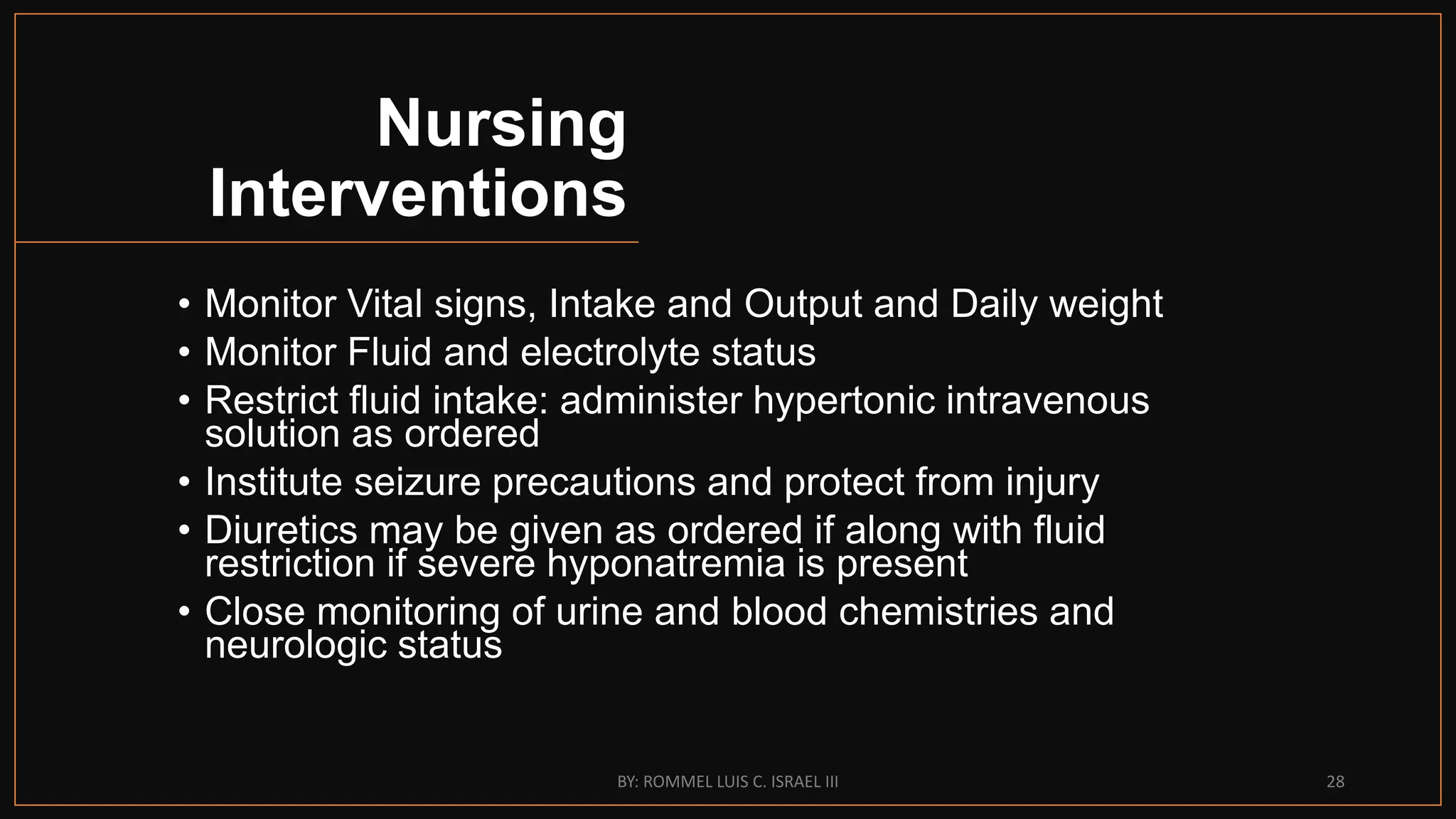 Nursing Interventions

• Monitor Vital signs, Intake and Output and Daily weight
• Monitor Fluid and electrolyte status
• Restrict fluid intake: administer hypertonic intravenous solution as ordered
• Institute seizure precautions and protect from injury
• Diuretics may be given as ordered if along with fluid restriction if severe hyponatremia is present
• Close monitoring of urine and blood chemistries and neurologic status

BY: ROMMEL LUIS C. ISRAEL III

28